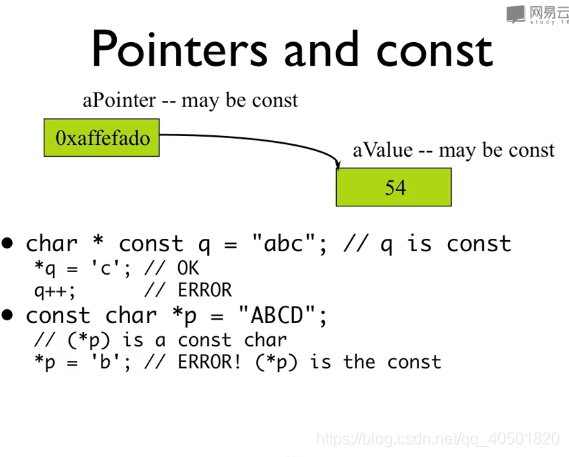 网易云
study.16

Pointers and const

aPointer -- may be const

0xaffefado

aValue -- may be const

54

• char * const q = "abc"; // q is const
*q = 'c'; // OK
q++; // ERROR

• const char *p = "ABCD";
// (*p) is a const char
*p = 'b'; // ERROR! (*p) is the const

https://blog.csdn.net/qq_40501820